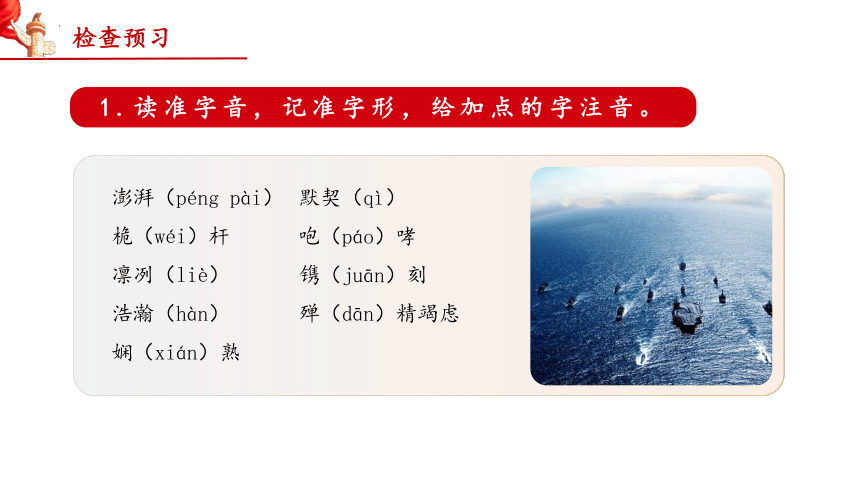 检查预习

1. 读准字音，记准字形，给加点的字注音。

澎湃（péng pài）
桅（wéi）杆
凛冽（liè）
浩瀚（hàn）
娴（xián）熟

默契（qì）
咆（páo）哮
镌（juān）刻
殚（dān）精竭虑